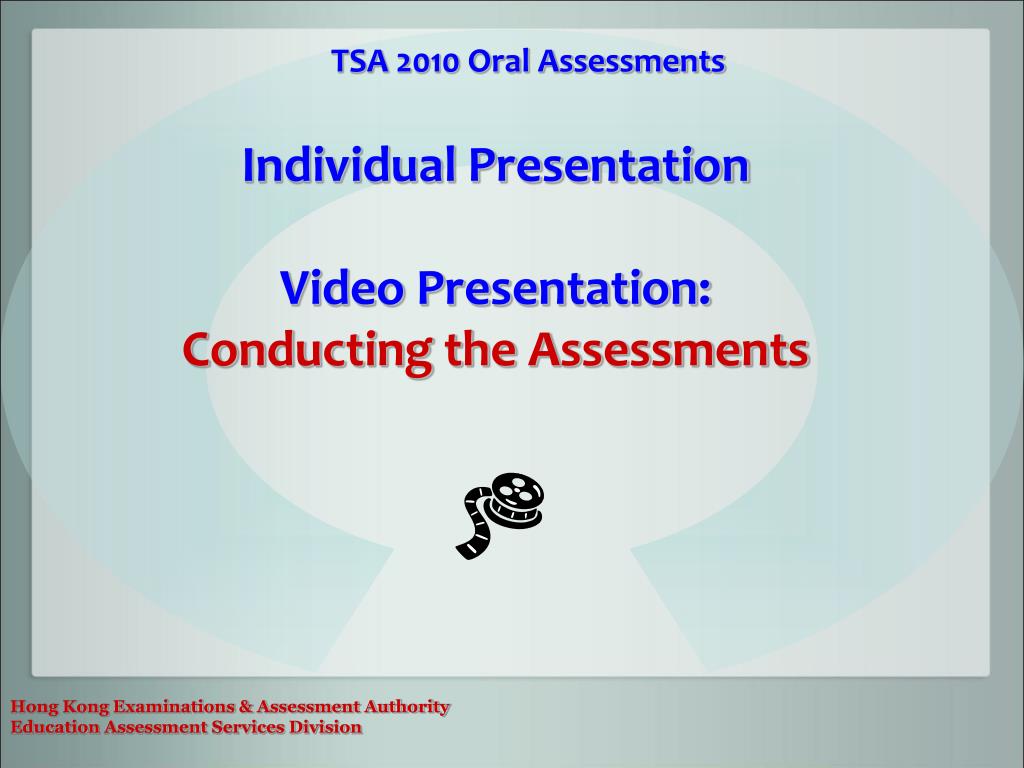 TSA 2010 Oral Assessments

Individual Presentation

Video Presentation:
Conducting the Assessments

Hong Kong Examinations & Assessment Authority
Education Assessment Services Division